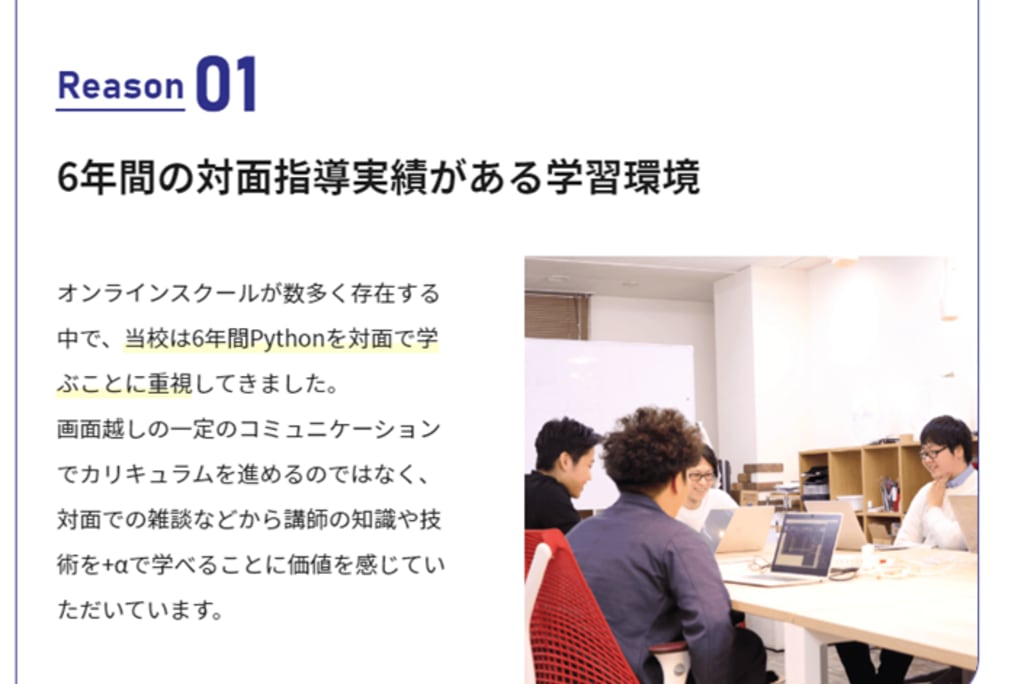 Reason 01

6年間の対面指導実績がある学習環境

オンラインスクールが数多く存在する中で、当校は6年間Pythonを対面で学ぶことに重視してきました。
画面越しの一定のコミュニケーションでカリキュラムを進めるのではなく、対面での雑談などから講師の知識や技術を+αで学べることに価値を感じていただいています。